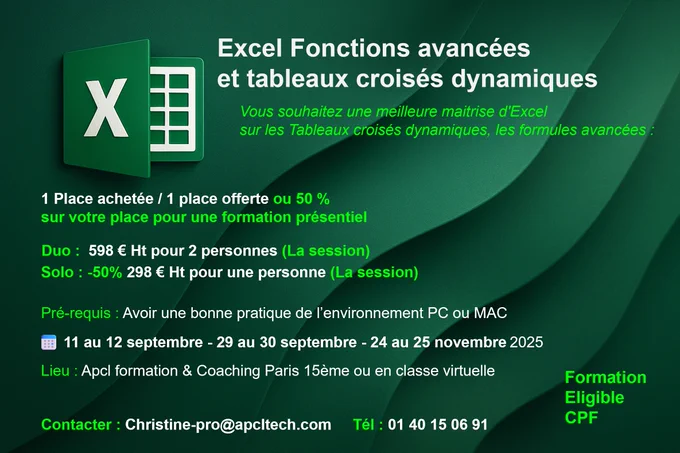 X

Excel Fonctions avancées
et tableaux croisés dynamiques

Vous souhaitez une meilleure maitrise d'Excel
sur les Tableaux croisés dynamiques, les formules avancées :

1 Place achetée / 1 place offerte ou 50 %
sur votre place pour une formation présentiel

Duo : 598 € Ht pour 2 personnes (La session)
Solo : -50% 298 € Ht pour une personne (La session)

Pré-requis : Avoir une bonne pratique de l'environnement PC ou MAC

11 au 12 septembre - 29 au 30 septembre - 24 au 25 novembre 2025

Lieu : Apcl formation & Coaching Paris 15ème ou en classe virtuelle

Formation
Eligible
CPF

Contacter : Christine-pro@apcltech.com Tél : 01 40 15 06 91